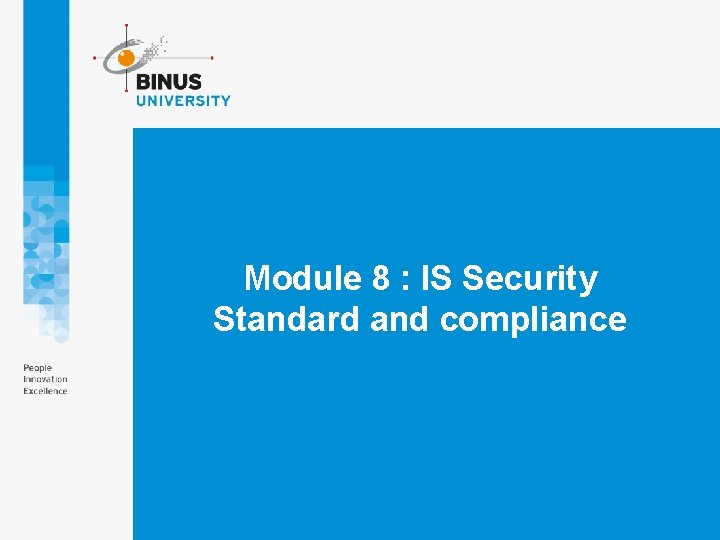 BINUS
UNIVERSITY

Module 8 : IS Security Standard and compliance

People
Innovation
Excellence